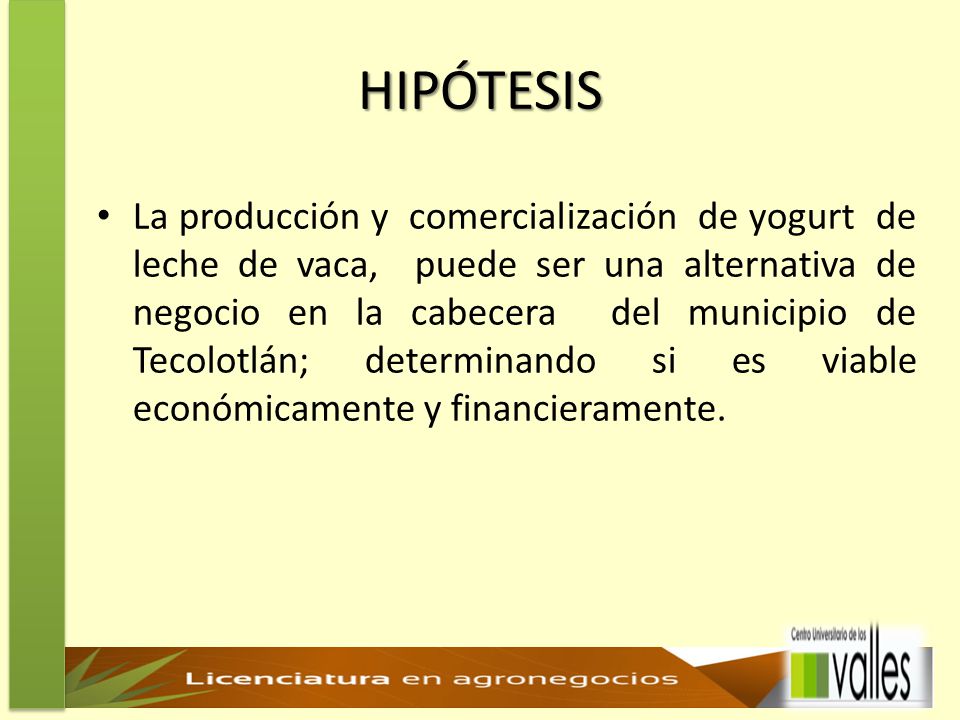 HIPÓTESIS

• La producción y comercialización de yogurt de leche de vaca, puede ser una alternativa de negocio en la cabecera del municipio de Tecolotlán; determinando si es viable económicamente y financieramente.

Licenciatura en agronegocios

Centro Universitario de los valles